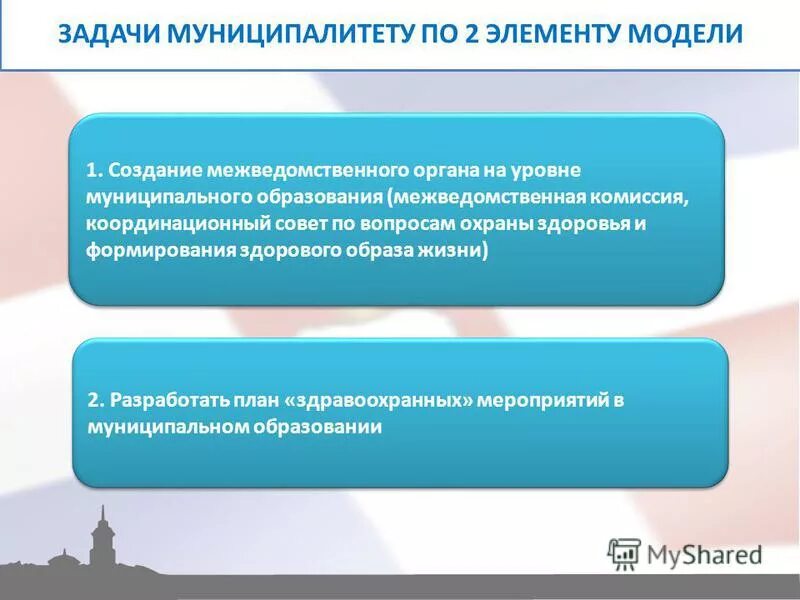 ЗАДАЧИ МУНИЦИПАЛИТЕТУ ПО 2 ЭЛЕМЕНТУ МОДЕЛИ

1. Создание межведомственного органа на уровне муниципального образования (межведомственная комиссия, координационный совет по вопросам охраны здоровья и формирования здорового образа жизни)

2. Разработать план «здравоохранных» мероприятий в муниципальном образовании

MyShared